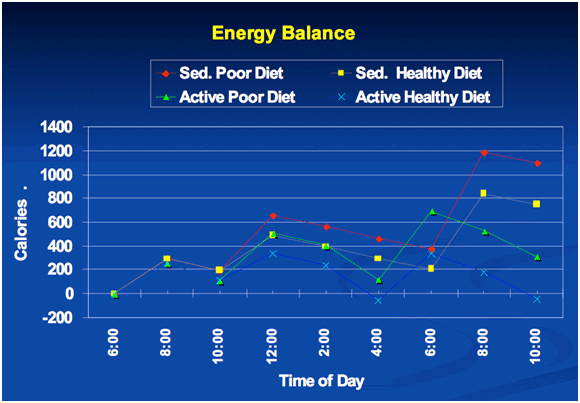 Energy Balance

Sed. Poor Diet
Sed. Healthy Diet
Active Poor Diet
Active Healthy Diet

Calories .

1400
1200
1000
800
600
400
200
0
-200

6:00
8:00
10:00
12:00
2:00
4:00
6:00
8:00
10:00

Time of Day